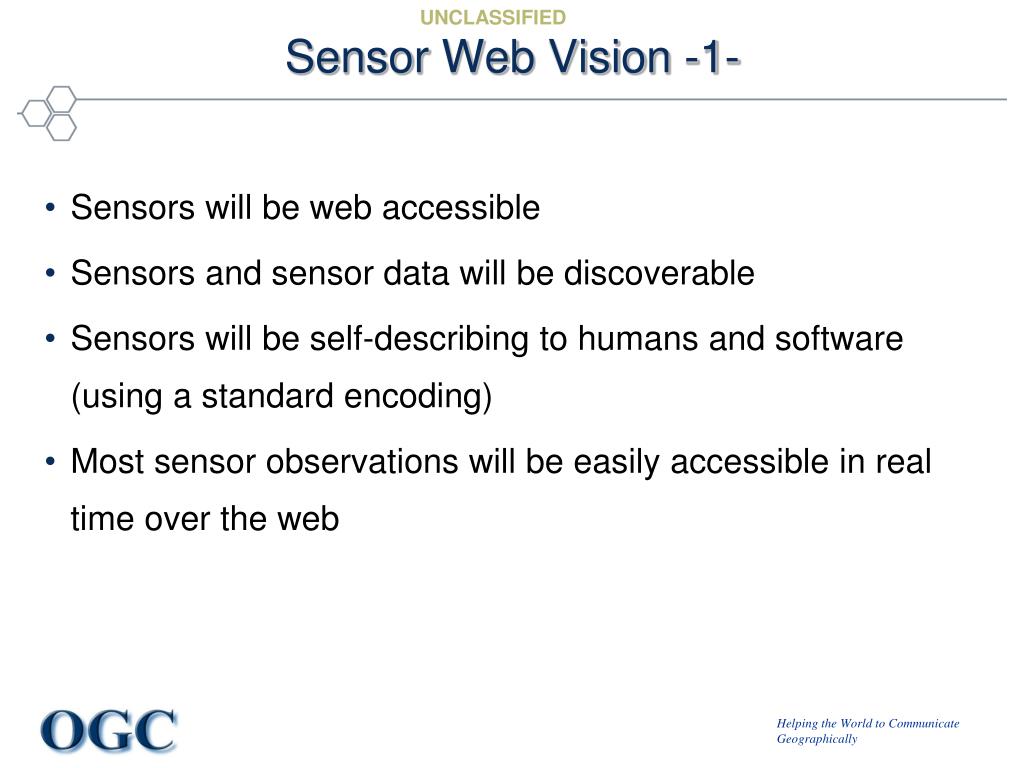 UNCLASSIFIED

Sensor Web Vision -1-

• Sensors will be web accessible
• Sensors and sensor data will be discoverable
• Sensors will be self-describing to humans and software (using a standard encoding)
• Most sensor observations will be easily accessible in real time over the web

OGC

Helping the World to Communicate Geographically